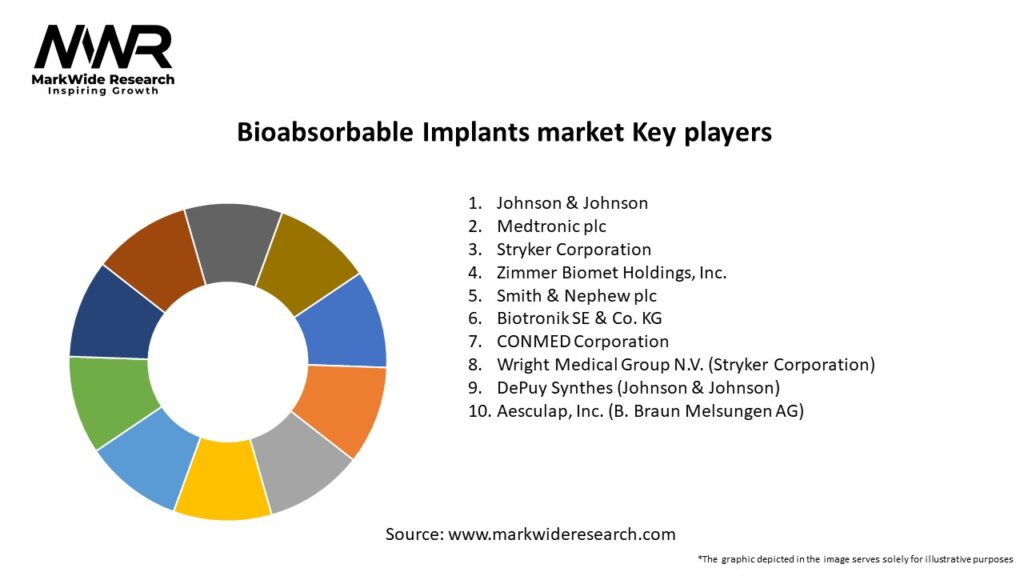 MWR
MarkWide Research
Inspiring Growth

Bioabsorbable Implants market Key players

1. Johnson & Johnson
2. Medtronic plc
3. Stryker Corporation
4. Zimmer Biomet Holdings, Inc.
5. Smith & Nephew plc
6. Biotronik SE & Co. KG
7. CONMED Corporation
8. Wright Medical Group N.V. (Stryker Corporation)
9. DePuy Synthes (Johnson & Johnson)
10. Aesculap, Inc. (B. Braun Melsungen AG)

Source: www.markwideresearch.com

*The graphic depicted in the image serves solely for illustrative purposes